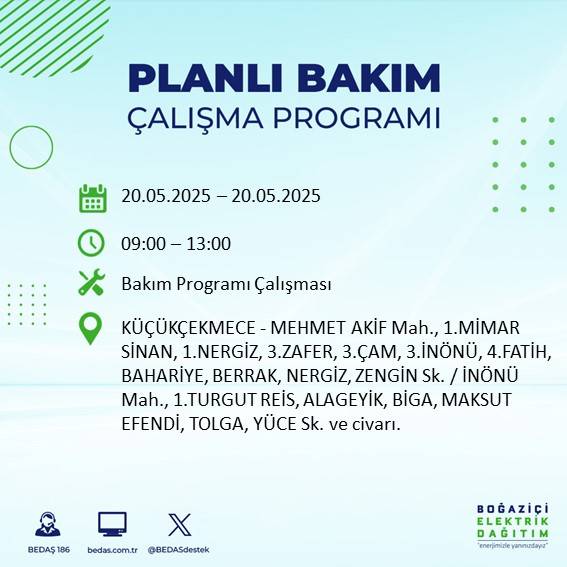 PLANLI BAKIM
ÇALIŞMA PROGRAMI

20.05.2025 – 20.05.2025

09:00 – 13:00

Bakım Programı Çalışması

KÜÇÜKÇEKMECE - MEHMET AKİF Mah., 1.MİMAR SİNAN, 1.NERGİZ, 3.ZAFER, 3.ÇAM, 3.İNÖNÜ, 4.FATİH, BAHARİYE, BERRAK, NERGİZ, ZENGİN Sk. / İNÖNÜ Mah., 1.TURGUT REİS, ALAGEYİK, BİGA, MAKSUT EFENDİ, TOLGA, YÜCE Sk. ve civarı.

BEDAŞ 186
bedas.com.tr
@BEDASdestek

BOĞAZİÇİ
ELEKTRİK
DAĞITIM
"enerjimizle yanınızdayız"